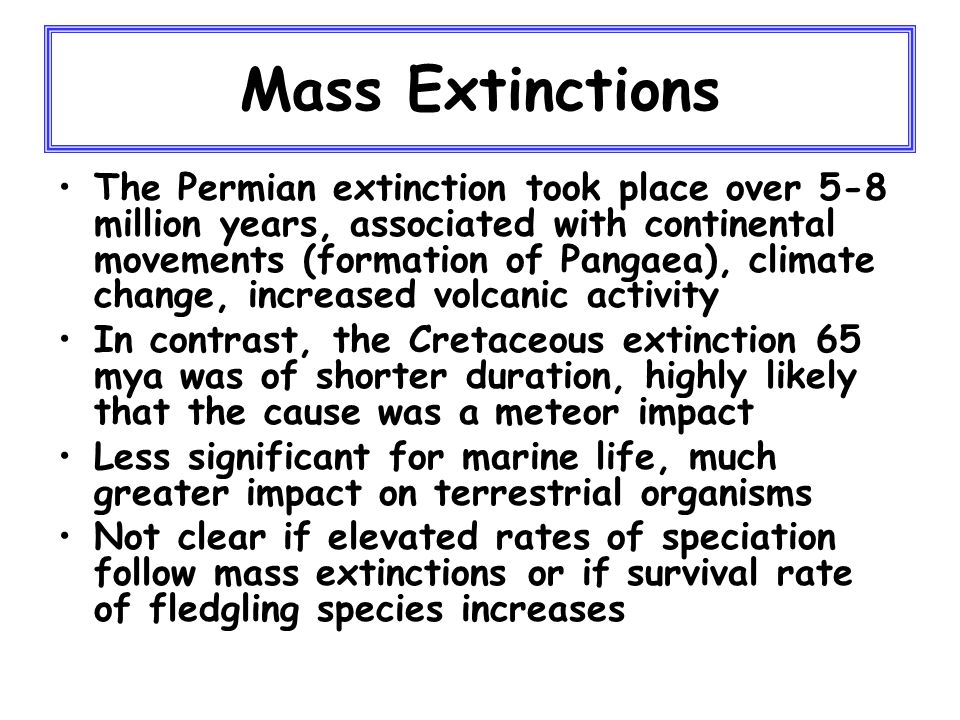 Mass Extinctions

• The Permian extinction took place over 5-8 million years, associated with continental movements (formation of Pangaea), climate change, increased volcanic activity
• In contrast, the Cretaceous extinction 65 mya was of shorter duration, highly likely that the cause was a meteor impact
• Less significant for marine life, much greater impact on terrestrial organisms
• Not clear if elevated rates of speciation follow mass extinctions or if survival rate of fledgling species increases